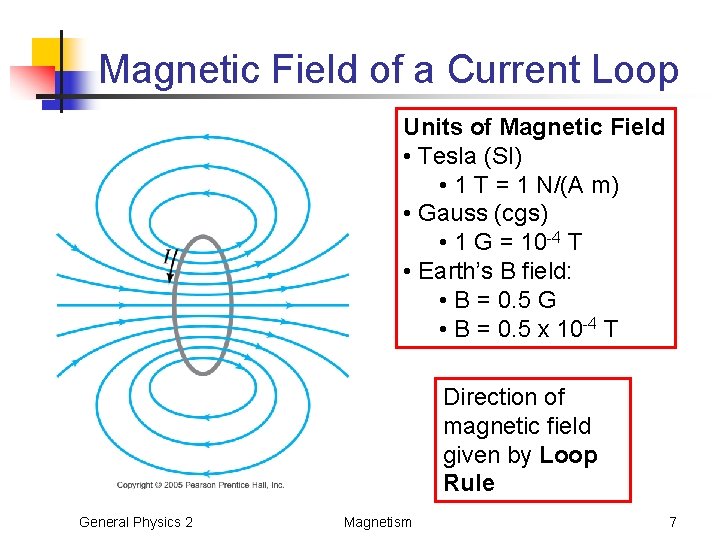 Magnetic Field of a Current Loop

$I$

Copyright © 2005 Pearson Prentice Hall, Inc.

Units of Magnetic Field
• Tesla (SI)
• 1 T = 1 N/(A m)
• Gauss (cgs)
• 1 G = $10^{-4}$ T
• Earth's B field:
• B = 0.5 G
• B = 0.5 x $10^{-4}$ T

Direction of magnetic field given by Loop Rule

General Physics 2

Magnetism

7